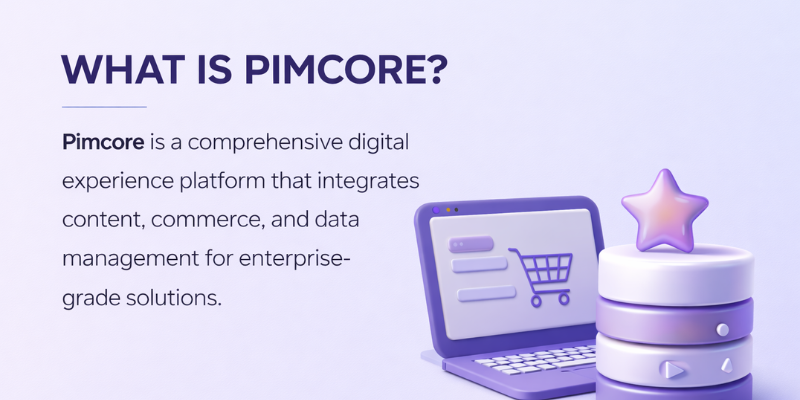 WHAT IS PIMCORE?

Pimcore is a comprehensive digital experience platform that integrates content, commerce, and data management for enterprise-grade solutions.